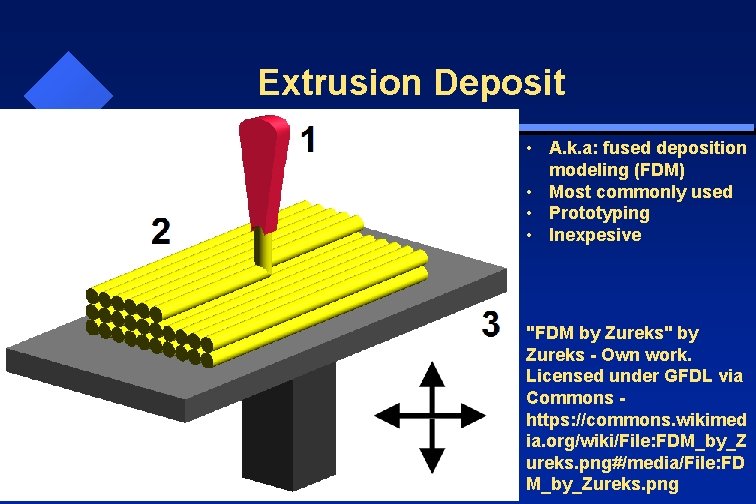 Extrusion Deposit

1

2

3

• A.k.a: fused deposition modeling (FDM)
• Most commonly used
• Prototyping
• Inexpesive

"FDM by Zureks" by Zureks - Own work. Licensed under GFDL via Commons - https://commons.wikimedia.org/wiki/File:FDM_by_Zureks.png#/media/File:FDM_by_Zureks.png